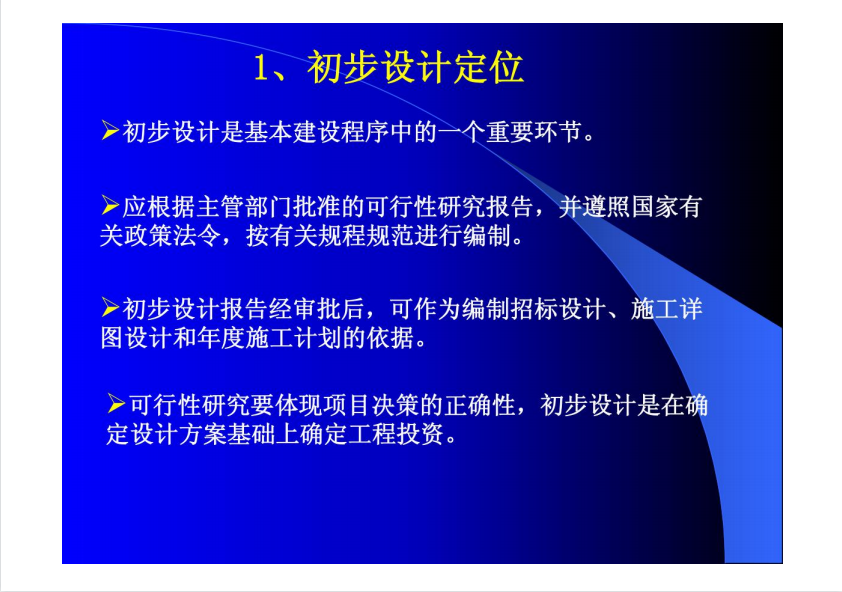 1、初步设计定位

➢初步设计是基本建设程序中的一个重要环节。

➢应根据主管部门批准的可行性研究报告，并遵照国家有关政策法令，按有关规程规范进行编制。

➢初步设计报告经审批后，可作为编制招标设计、施工详图设计和年度施工计划的依据。

➢可行性研究要体现项目决策的正确性，初步设计是在确定设计方案基础上确定工程投资。